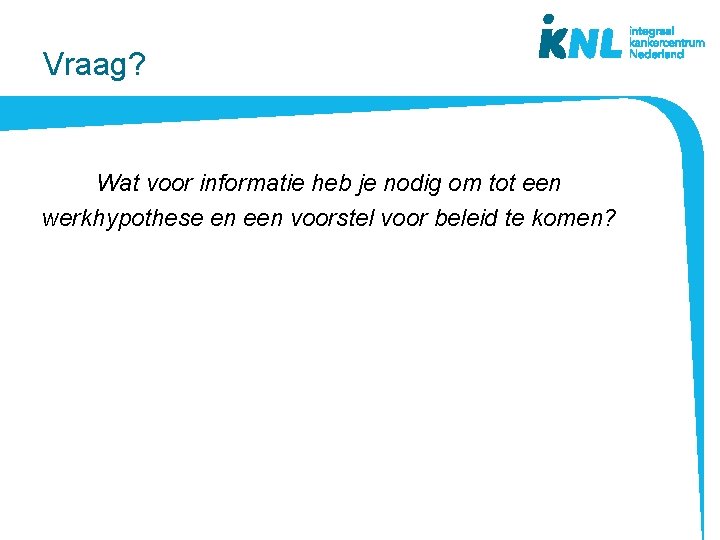 Vraag?

iKNL integraal kankercentrum Nederland

Wat voor informatie heb je nodig om tot een werkhypothese en een voorstel voor beleid te komen?